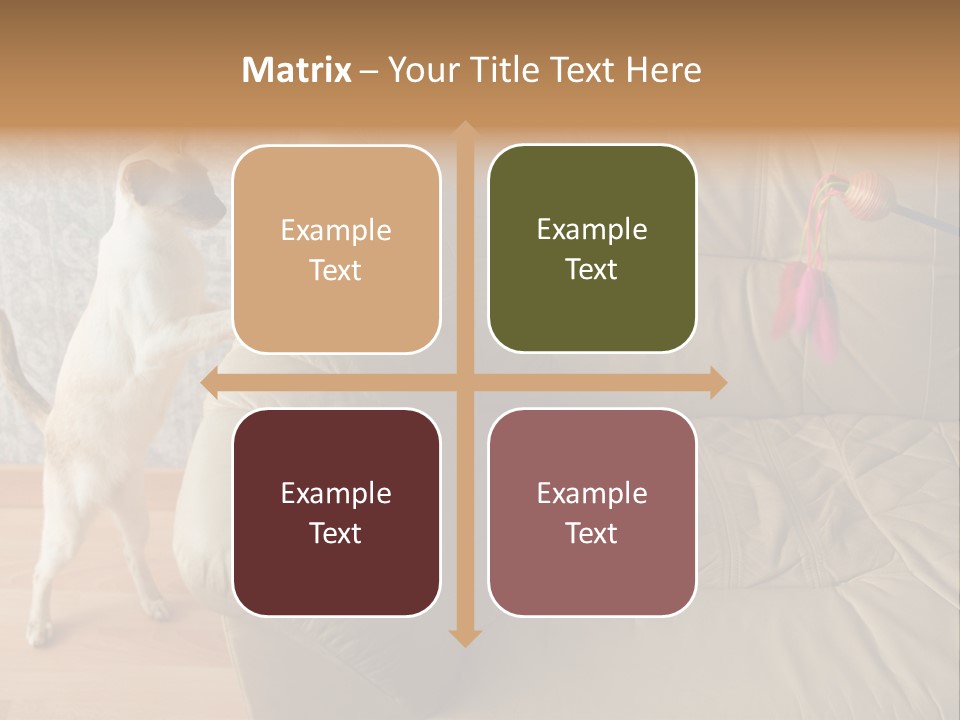 Matrix – Your Title Text Here

Example Text

Example Text

Example Text

Example Text